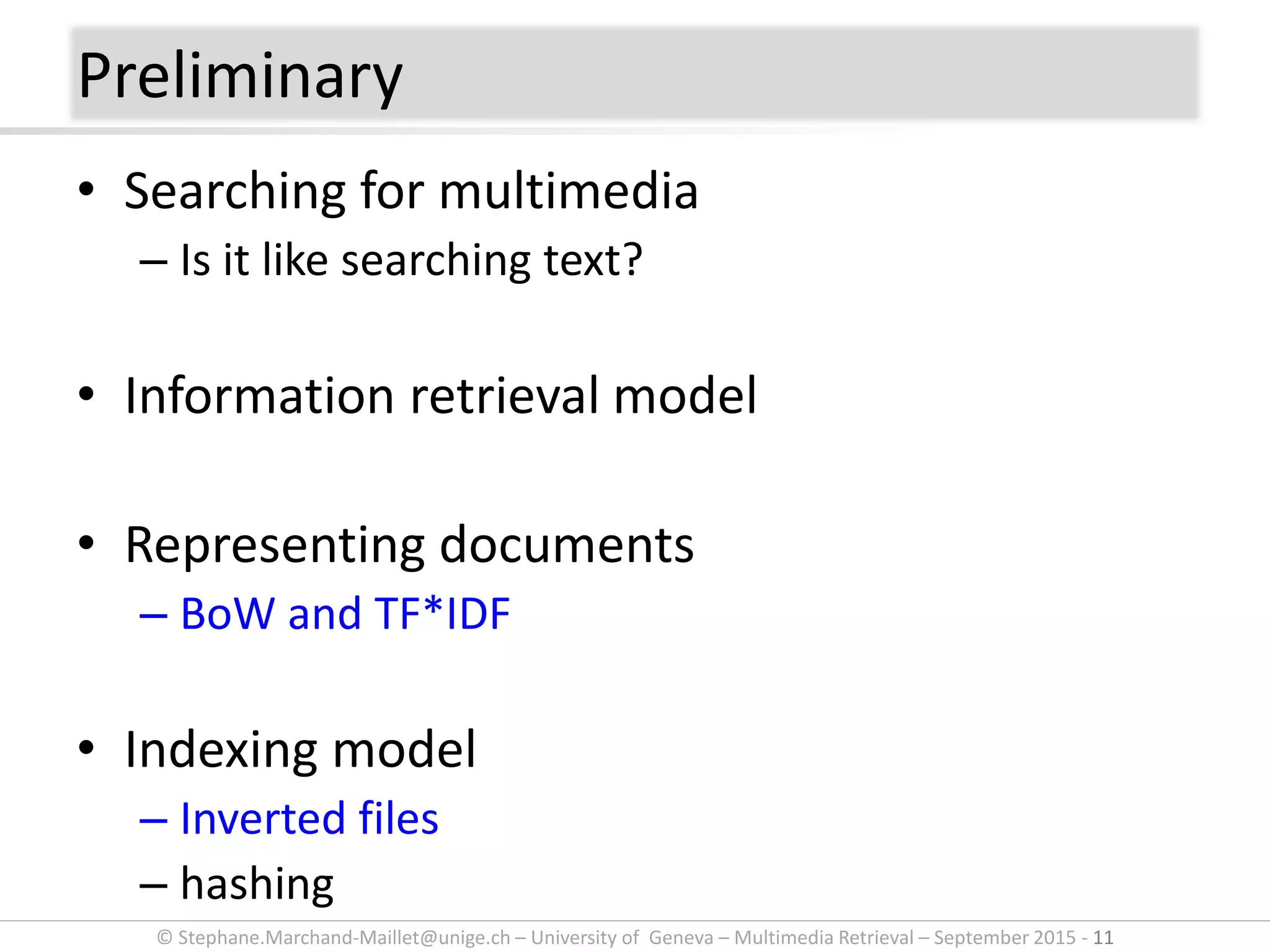 Preliminary

• Searching for multimedia
– Is it like searching text?

• Information retrieval model

• Representing documents
– BoW and TF*IDF

• Indexing model
– Inverted files
– hashing

© Stephane.Marchand-Maillet@unige.ch – University of Geneva – Multimedia Retrieval – September 2015 - 11